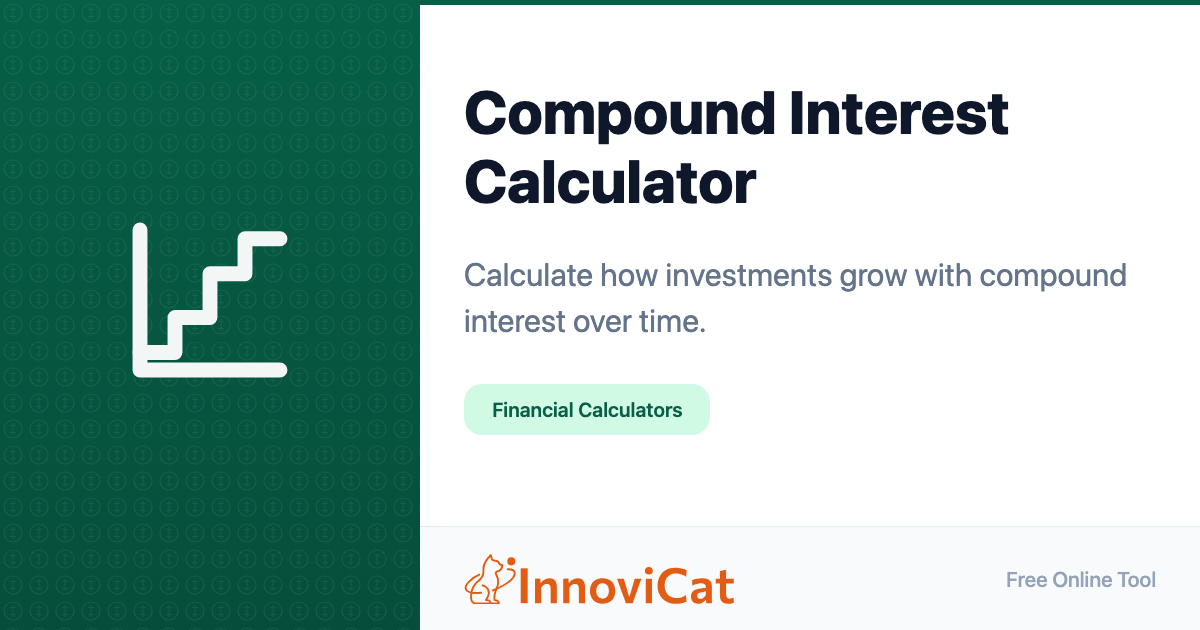 Compound Interest Calculator

Calculate how investments grow with compound interest over time.

Financial Calculators

InnoviCat

Free Online Tool